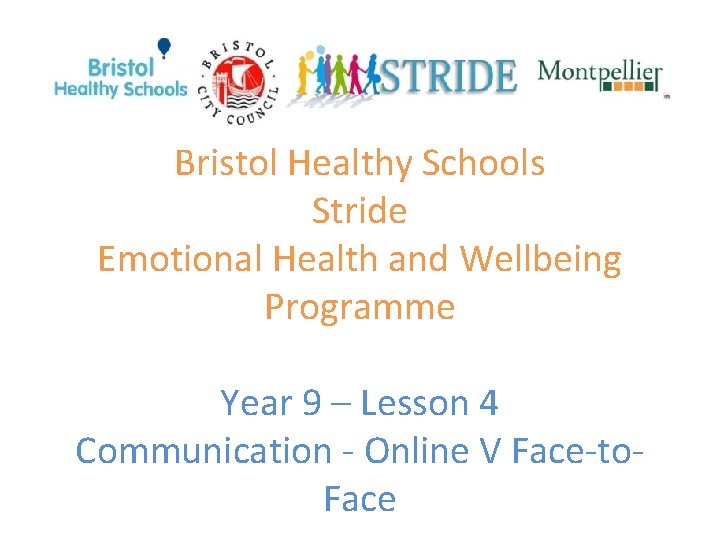 Bristol Healthy Schools

BRISTOL CITY COUNCIL

STRIDE

Montpellier

Bristol Healthy Schools
Stride
Emotional Health and Wellbeing Programme

Year 9 – Lesson 4
Communication - Online V Face-to-Face